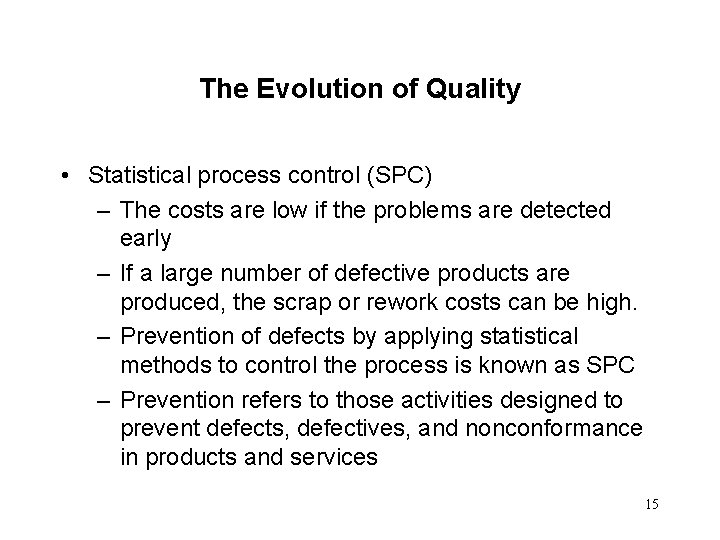 The Evolution of Quality

• Statistical process control (SPC)
  – The costs are low if the problems are detected early
  – If a large number of defective products are produced, the scrap or rework costs can be high.
  – Prevention of defects by applying statistical methods to control the process is known as SPC
  – Prevention refers to those activities designed to prevent defects, defectives, and nonconformance in products and services

15